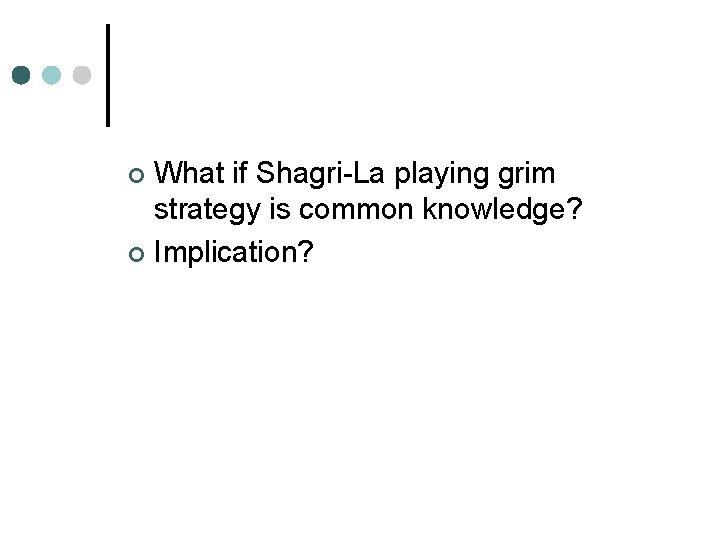 What if Shagri-La playing grim strategy is common knowledge?

Implication?